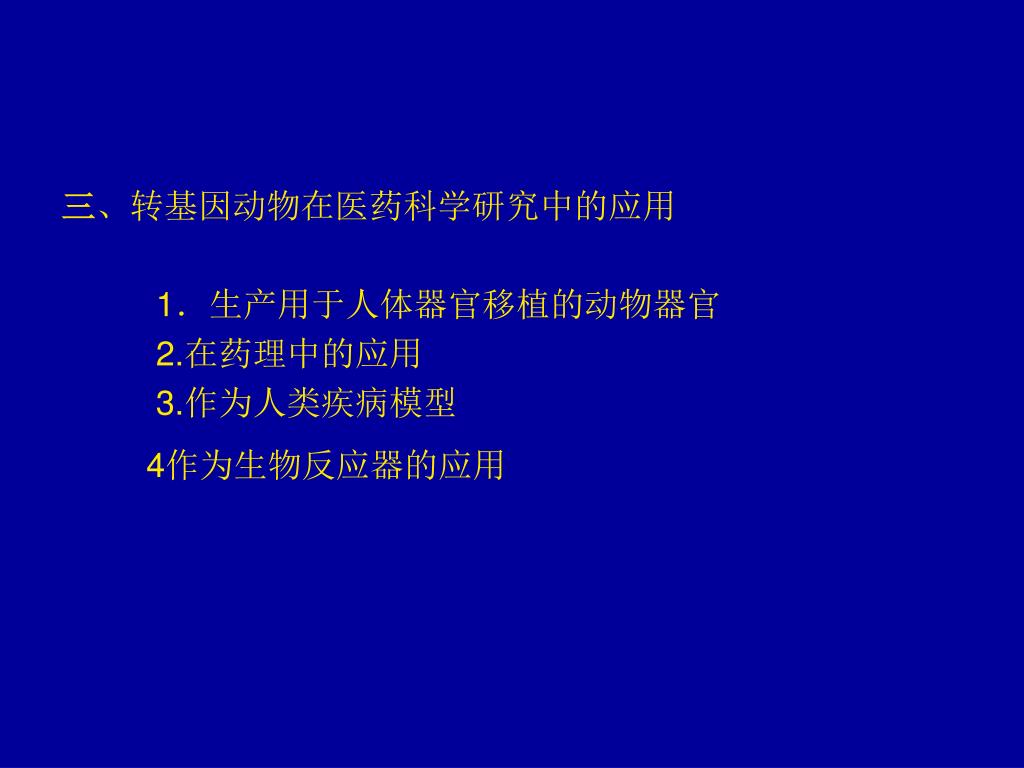 三、转基因动物在医药科学研究中的应用

1．生产用于人体器官移植的动物器官
2.在药理中的应用
3.作为人类疾病模型
4作为生物反应器的应用